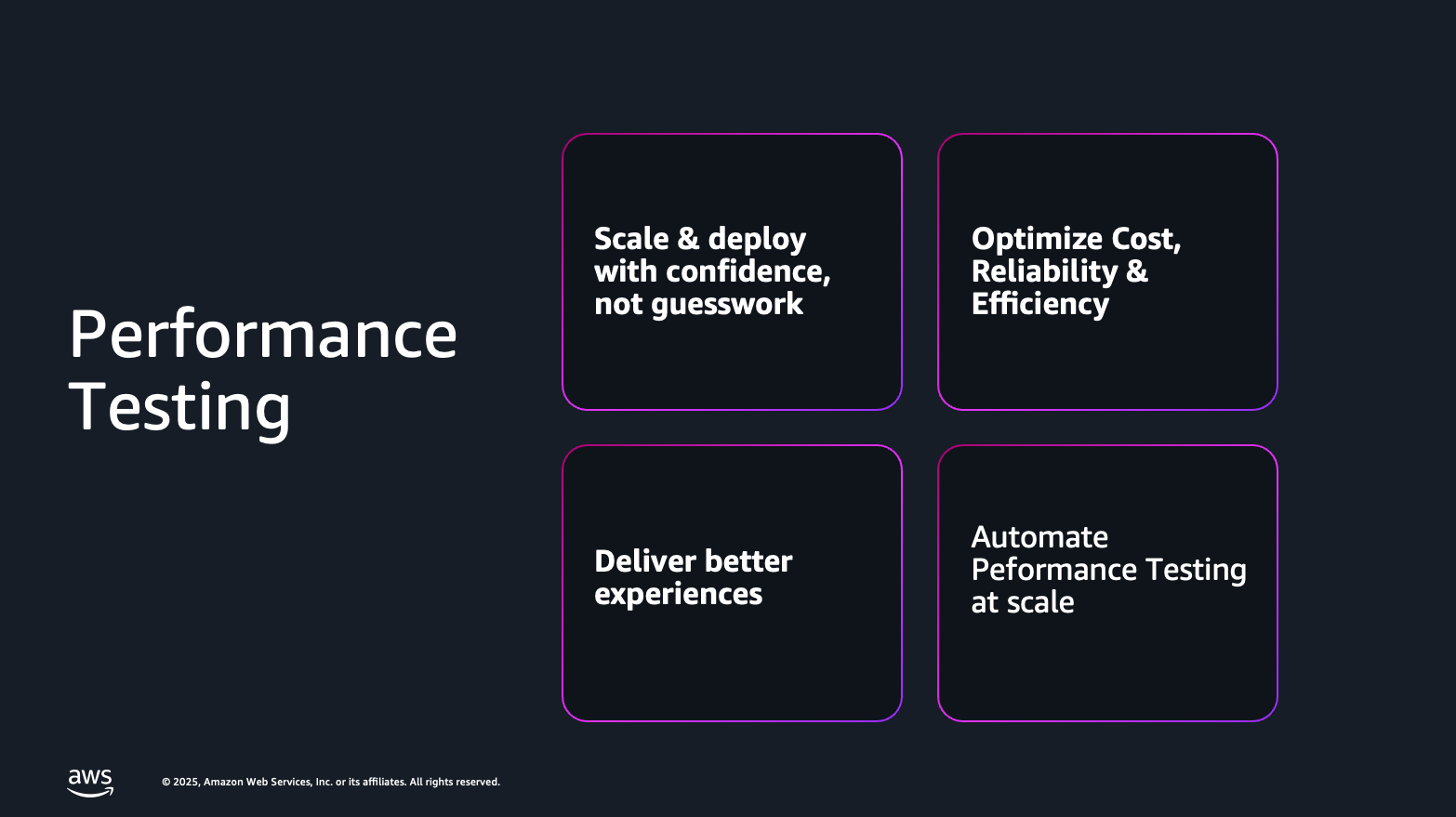 Performance Testing

Scale & deploy with confidence, not guesswork

Optimize Cost, Reliability & Efficiency

Deliver better experiences

Automate Peformance Testing at scale

aws

© 2025, Amazon Web Services, Inc. or its affiliates. All rights reserved.